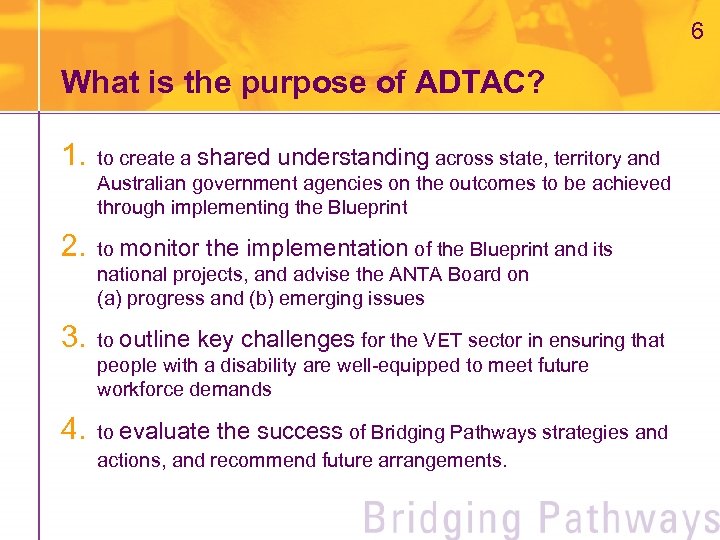 6

What is the purpose of ADTAC?

1. to create a shared understanding across state, territory and Australian government agencies on the outcomes to be achieved through implementing the Blueprint

2. to monitor the implementation of the Blueprint and its national projects, and advise the ANTA Board on (a) progress and (b) emerging issues

3. to outline key challenges for the VET sector in ensuring that people with a disability are well-equipped to meet future workforce demands

4. to evaluate the success of Bridging Pathways strategies and actions, and recommend future arrangements.

Bridging Pathways